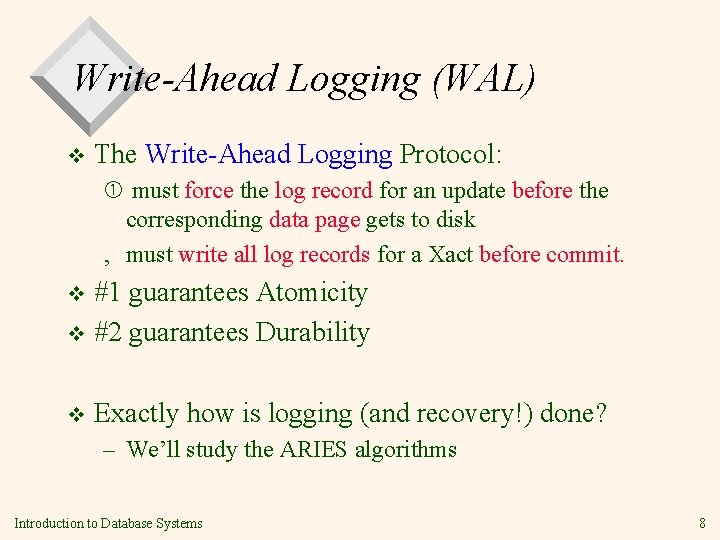 Write-Ahead Logging (WAL)

❖ The Write-Ahead Logging Protocol:

① must force the log record for an update before the corresponding data page gets to disk

, must write all log records for a Xact before commit.

❖ #1 guarantees Atomicity

❖ #2 guarantees Durability

❖ Exactly how is logging (and recovery!) done?

– We'll study the ARIES algorithms

Introduction to Database Systems

8